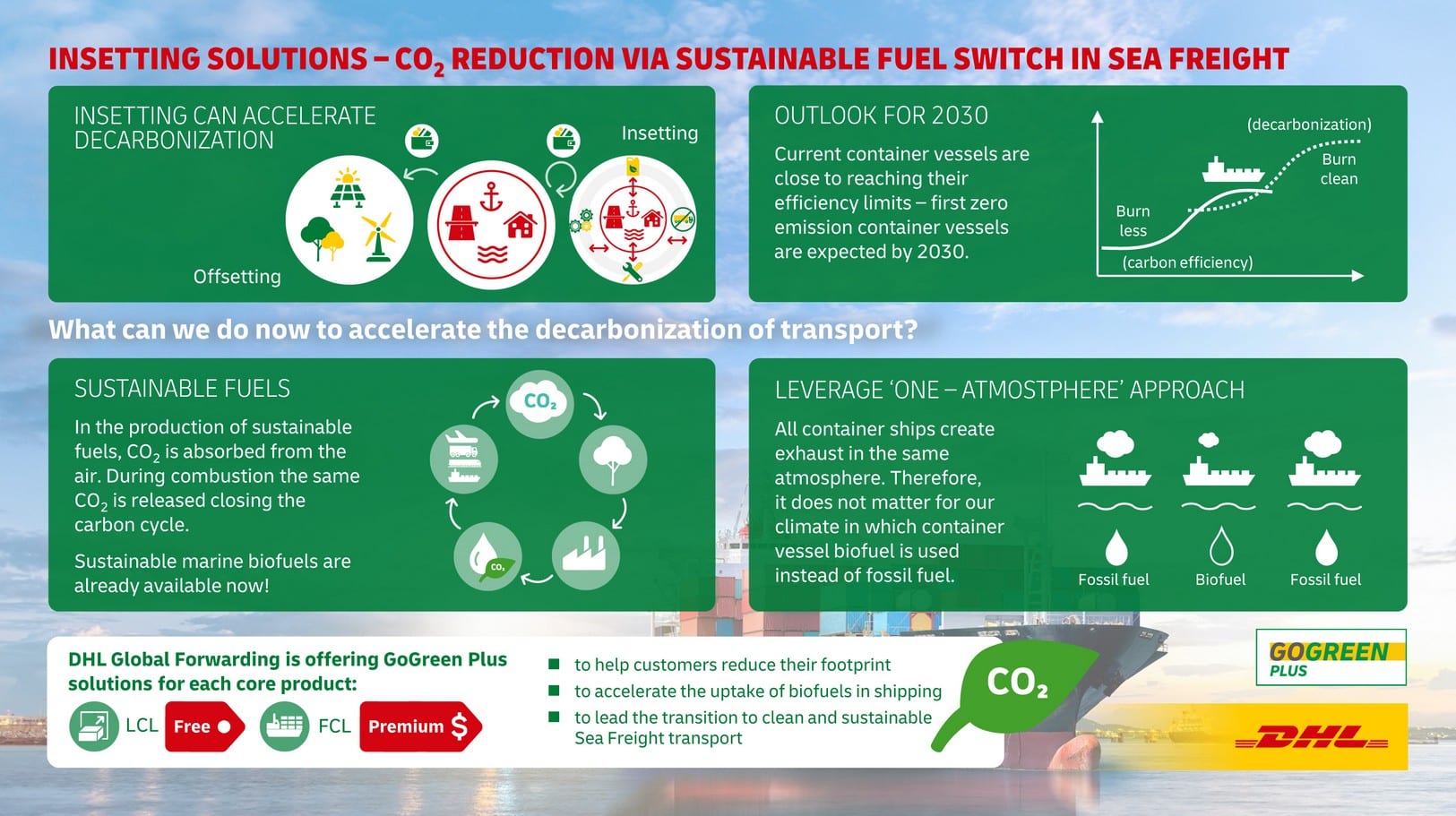 INSETTING SOLUTIONS – $CO_2$ REDUCTION VIA SUSTAINABLE FUEL SWITCH IN SEA FREIGHT

INSETTING CAN ACCELERATE DECARBONIZATION

Insetting

Offsetting

OUTLOOK FOR 2030

Current container vessels are close to reaching their efficiency limits – first zero emission container vessels are expected by 2030.

(decarbonization)

Burn clean

Burn less

(carbon efficiency)

What can we do now to accelerate the decarbonization of transport?

SUSTAINABLE FUELS

In the production of sustainable fuels, $CO_2$ is absorbed from the air. During combustion the same $CO_2$ is released closing the carbon cycle.

Sustainable marine biofuels are already available now!

$CO_2$

$CO_2$

LEVERAGE 'ONE – ATMOSTPHERE' APPROACH

All container ships create exhaust in the same atmosphere. Therefore, it does not matter for our climate in which container vessel biofuel is used instead of fossil fuel.

Fossil fuel

Biofuel

Fossil fuel

DHL Global Forwarding is offering GoGreen Plus solutions for each core product:

LCL Free

FCL Premium $

to help customers reduce their footprint

to accelerate the uptake of biofuels in shipping

to lead the transition to clean and sustainable Sea Freight transport

$CO_2$

GOGREEN PLUS

DHL